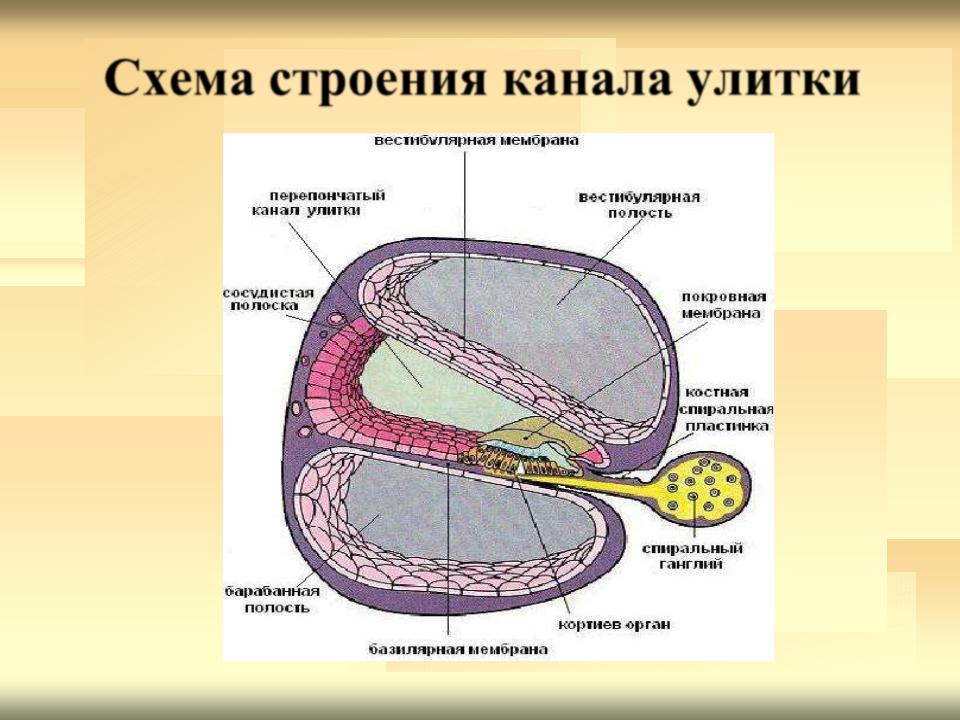 Схема строения канала улитки

вестибулярная мембрана

перепончатый канал улитки

вестибулярная полость

сосудистая полоска

покровная мембрана

костная спиральная пластинка

спиральный ганглий

барабанная полость

кортиев орган

базилярная мембрана